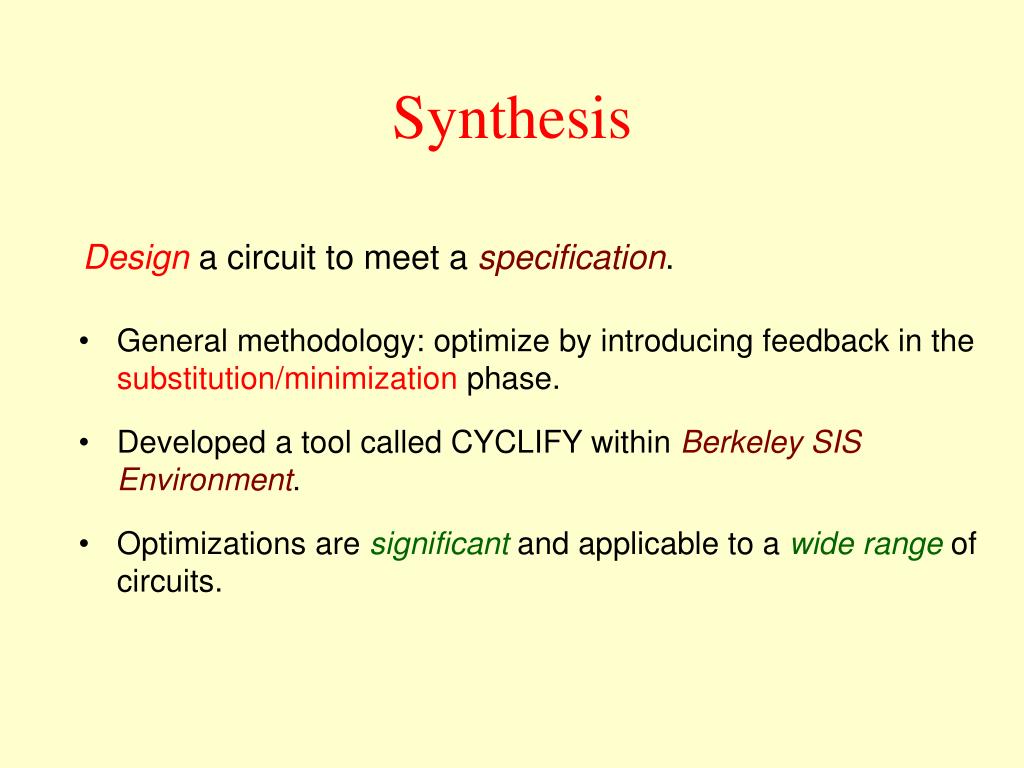 Synthesis

Design a circuit to meet a specification.

• General methodology: optimize by introducing feedback in the substitution/minimization phase.

• Developed a tool called CYCLIFY within Berkeley SIS Environment.

• Optimizations are significant and applicable to a wide range of circuits.